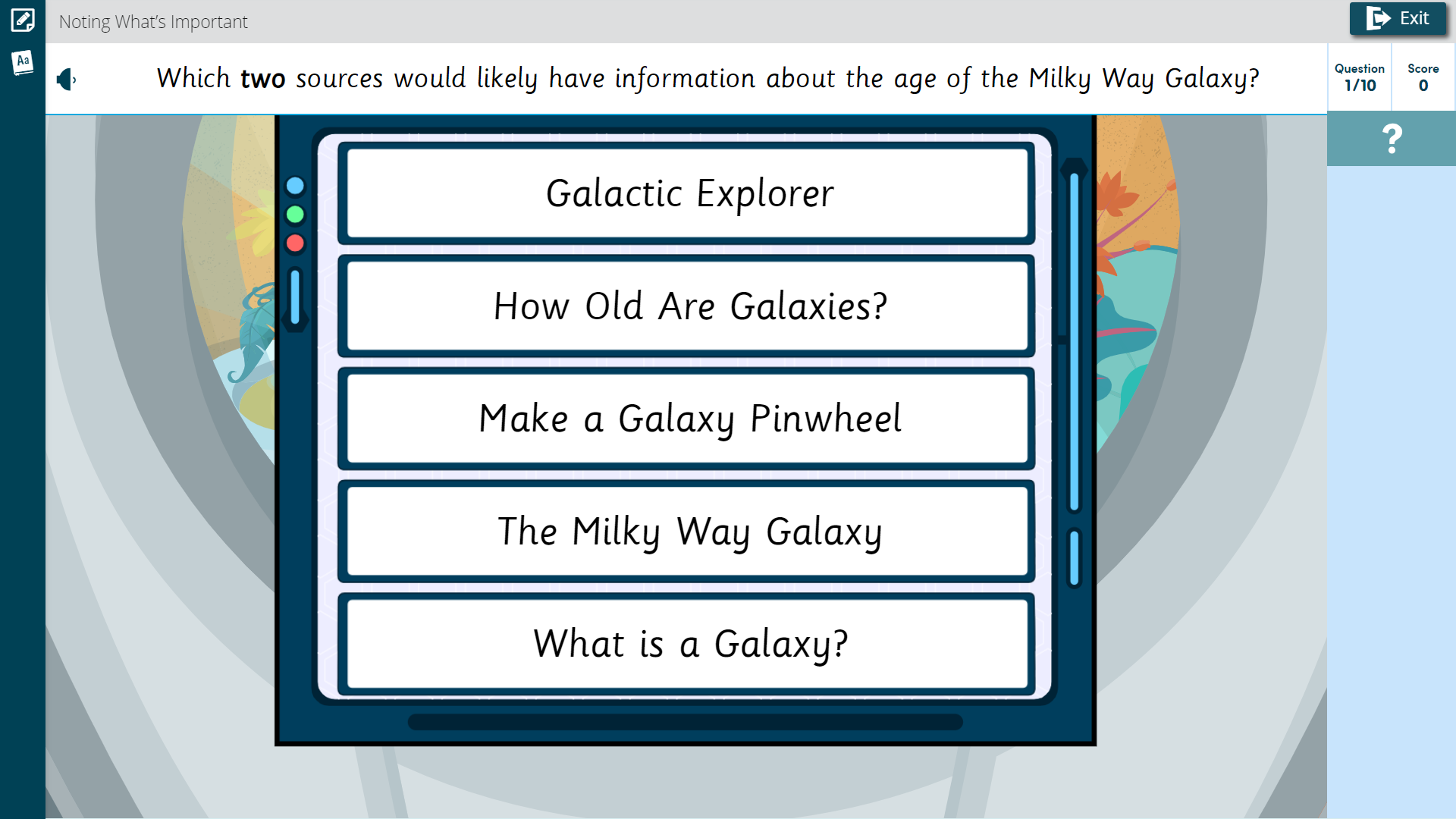 Aa

Noting What's Important

Exit

Which two sources would likely have information about the age of the Milky Way Galaxy?

Question
1/10

Score
0

?

Galactic Explorer

How Old Are Galaxies?

Make a Galaxy Pinwheel

The Milky Way Galaxy

What is a Galaxy?